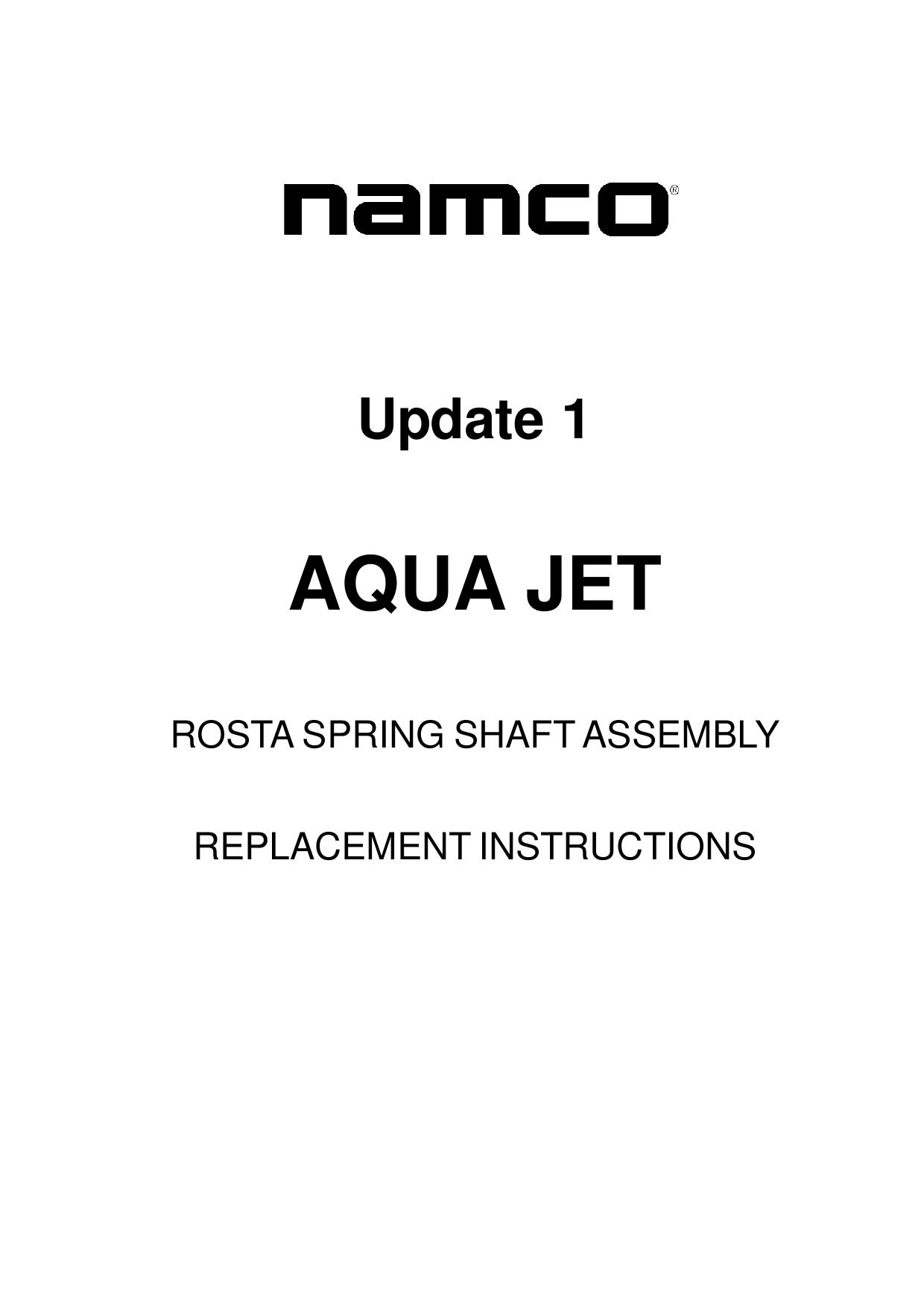 namco®

Update 1

AQUA JET

ROSTA SPRING SHAFT ASSEMBLY

REPLACEMENT INSTRUCTIONS